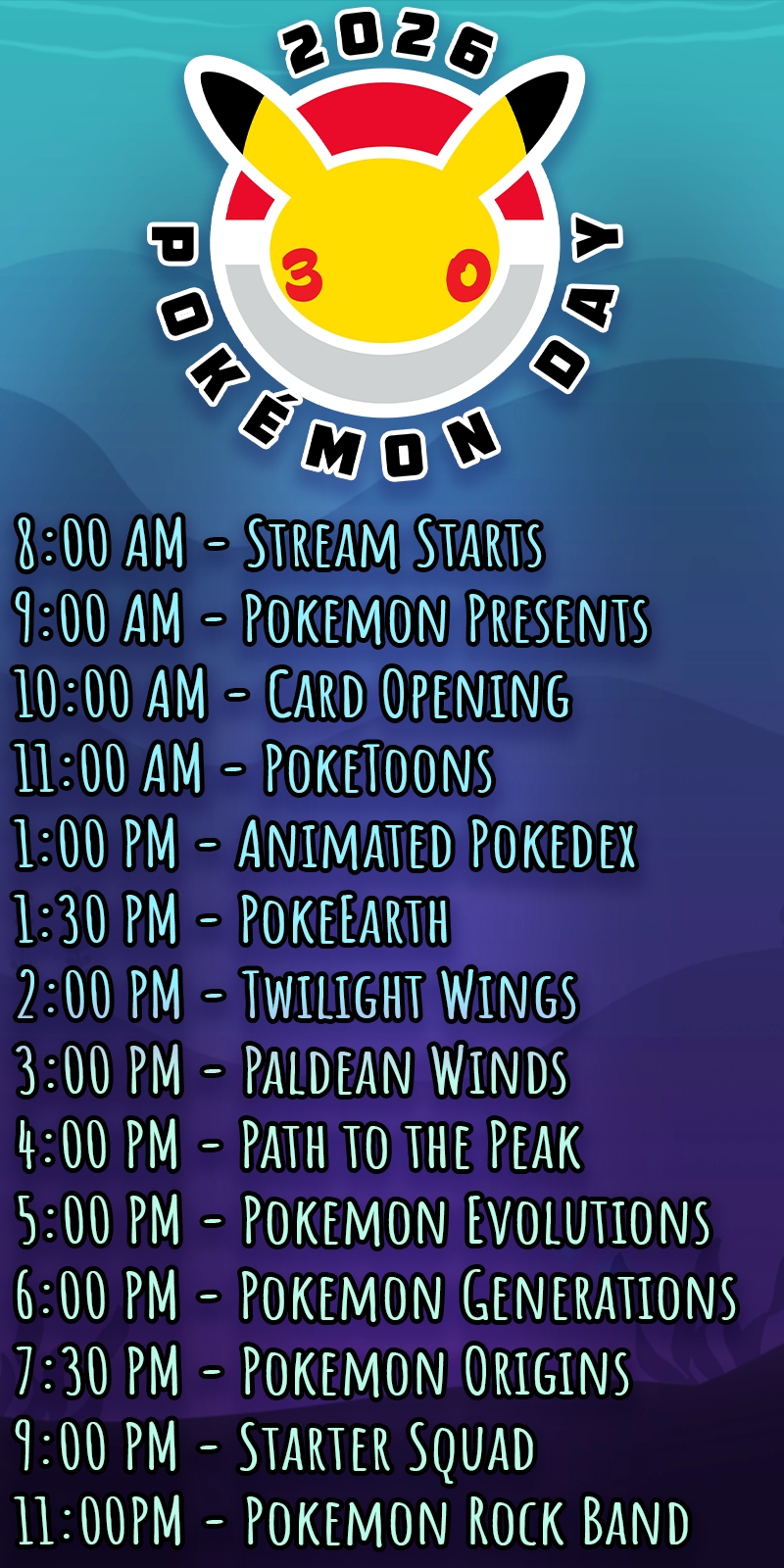 2026
30
POKÉMON DAY

8:00 AM - Stream Starts
9:00 AM - Pokemon Presents
10:00 AM - Card Opening
11:00 AM - PokeToons
1:00 PM - Animated Pokedex
1:30 PM - PokeEarth
2:00 PM - Twilight Wings
3:00 PM - Paldean Winds
4:00 PM - Path to the Peak
5:00 PM - Pokemon Evolutions
6:00 PM - Pokemon Generations
7:30 PM - Pokemon Origins
9:00 PM - Starter Squad
11:00PM - Pokemon Rock Band